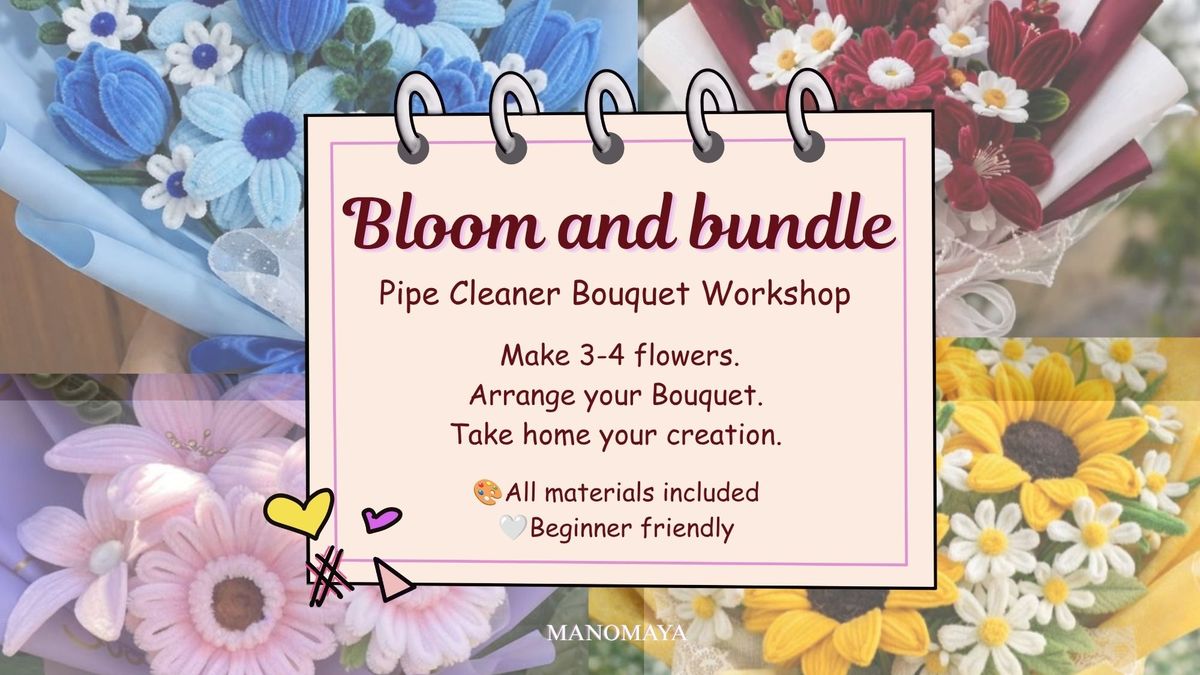 Bloom and bundle

Pipe Cleaner Bouquet Workshop

Make 3-4 flowers.
Arrange your Bouquet.
Take home your creation.

🎨All materials included
🤍Beginner friendly

MANOMAYA